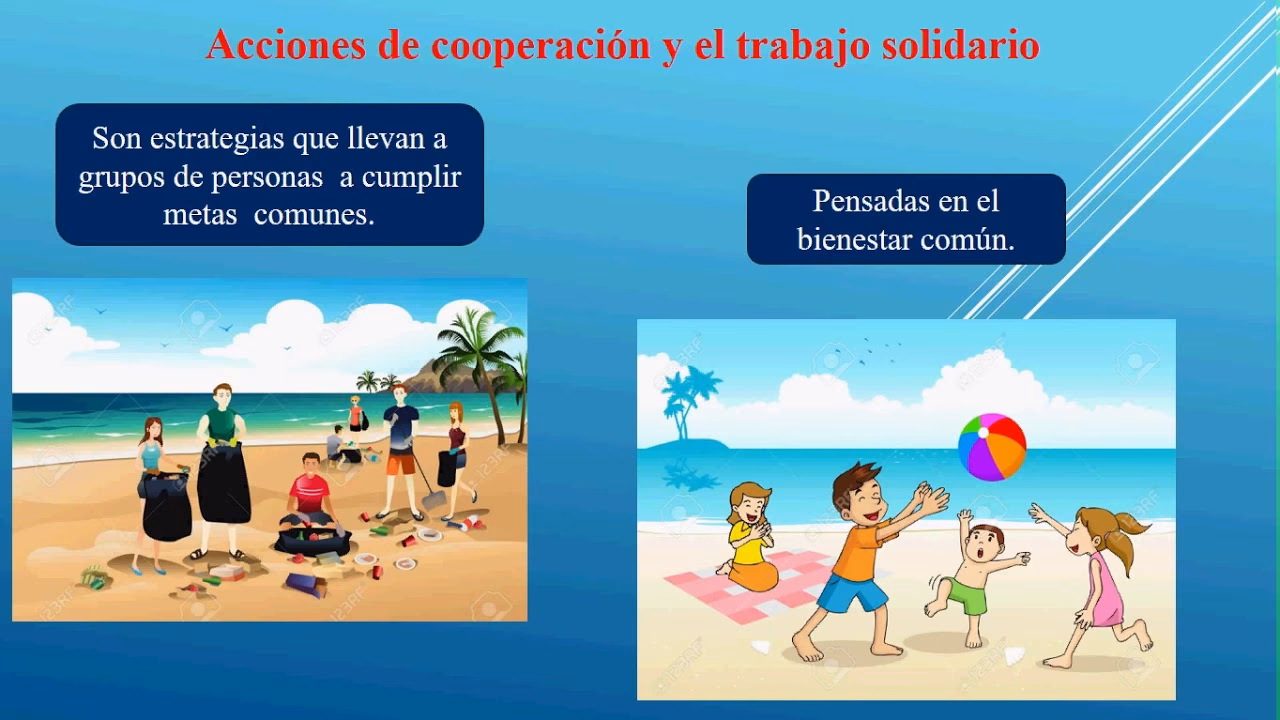 Acciones de cooperación y el trabajo solidario

Son estrategias que llevan a grupos de personas a cumplir metas comunes.

Pensadas en el bienestar común.